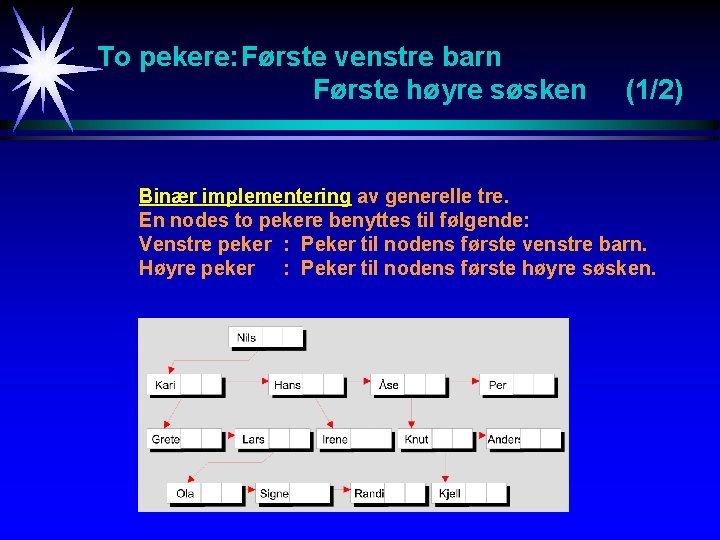 To pekere: Første venstre barn
Første høyre søsken (1/2)

Binær implementering av generelle tre.
En nodes to pekere benyttes til følgende:
Venstre peker : Peker til nodens første venstre barn.
Høyre peker : Peker til nodens første høyre søsken.

Nils
Kari
Hans
Åse
Per
Grete
Lars
Irene
Knut
Anders
Ola
Signe
Randi
Kjell